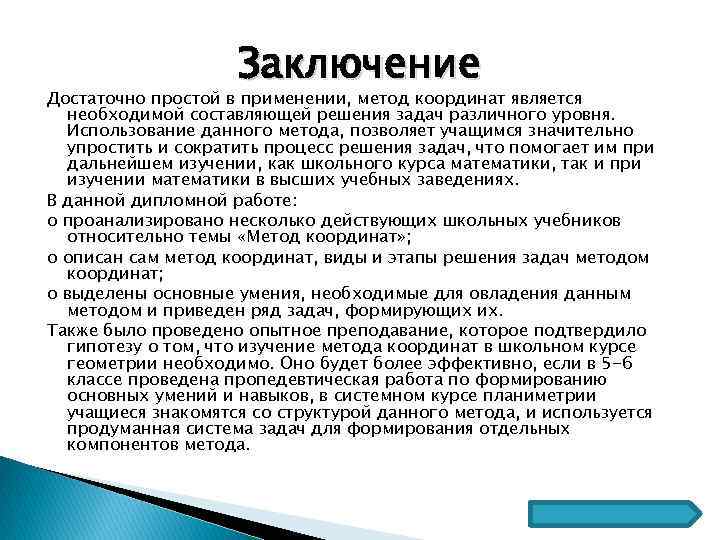 Заключение

Достаточно простой в применении, метод координат является необходимой составляющей решения задач различного уровня. Использование данного метода, позволяет учащимся значительно упростить и сократить процесс решения задач, что помогает им при дальнейшем изучении, как школьного курса математики, так и при изучении математики в высших учебных заведениях.

В данной дипломной работе:

o проанализировано несколько действующих школьных учебников относительно темы «Метод координат»;

o описан сам метод координат, виды и этапы решения задач методом координат;

o выделены основные умения, необходимые для овладения данным методом и приведен ряд задач, формирующих их.

Также было проведено опытное преподавание, которое подтвердило гипотезу о том, что изучение метода координат в школьном курсе геометрии необходимо. Оно будет более эффективно, если в 5-6 классе проведена пропедевтическая работа по формированию основных умений и навыков, в системном курсе планиметрии учащиеся знакомятся со структурой данного метода, и используется продуманная система задач для формирования отдельных компонентов метода.